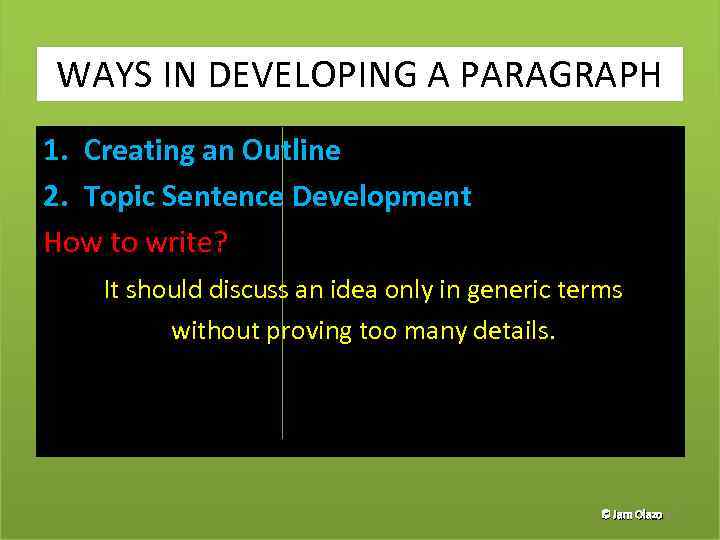 WAYS IN DEVELOPING A PARAGRAPH

1. Creating an Outline
2. Topic Sentence Development

How to write?

It should discuss an idea only in generic terms without proving too many details.

© Jam Olazo